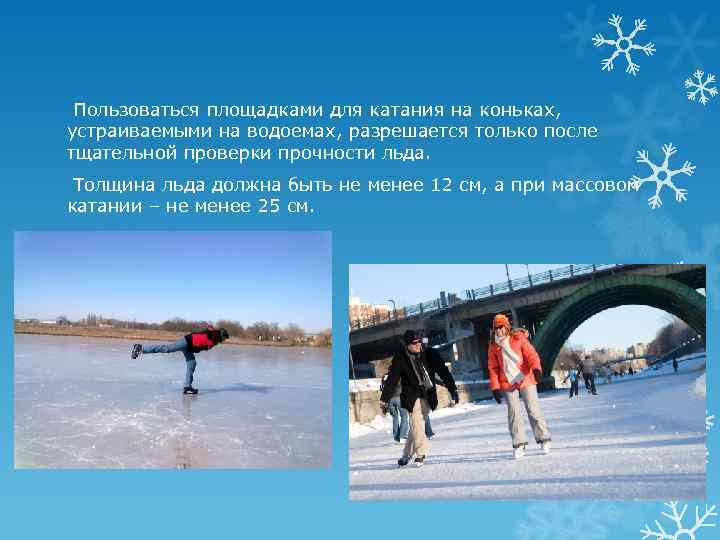 Пользоваться площадками для катания на коньках, устраиваемыми на водоемах, разрешается только после тщательной проверки прочности льда.

Толщина льда должна быть не менее 12 см, а при массовом катании – не менее 25 см.